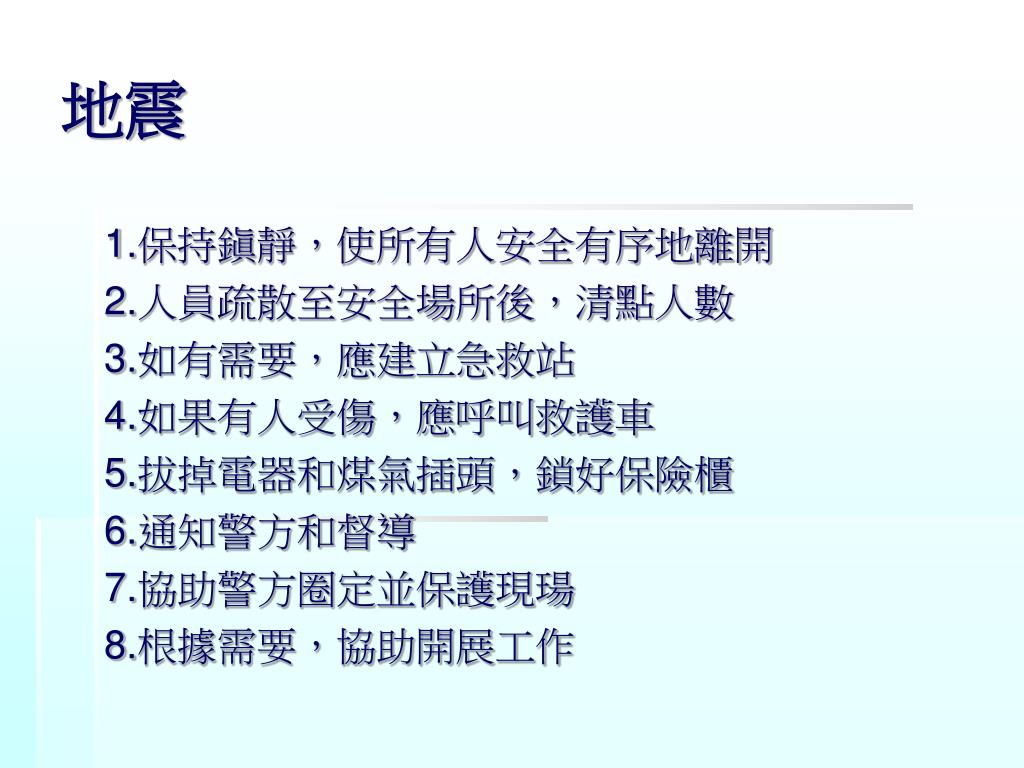 地震

1.保持鎮靜，使所有人安全有序地離開
2.人員疏散至安全場所後，清點人數
3.如有需要，應建立急救站
4.如果有人受傷，應呼叫救護車
5.拔掉電器和煤氣插頭，鎖好保險櫃
6.通知警方和督導
7.協助警方圈定並保護現場
8.根據需要，協助開展工作